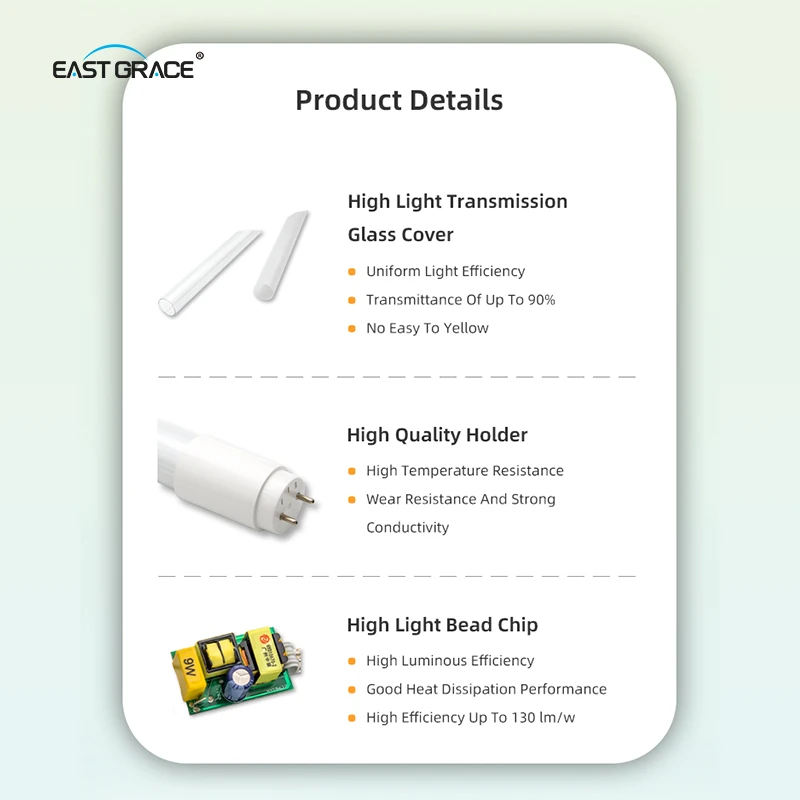 EAST GRACE®

Product Details

High Light Transmission Glass Cover

Uniform Light Efficiency

Transmittance Of Up To 90%

No Easy To Yellow

High Quality Holder

High Temperature Resistance

Wear Resistance And Strong Conductivity

High Light Bead Chip

9W

High Luminous Efficiency

Good Heat Dissipation Performance

High Efficiency Up To 130 lm/w